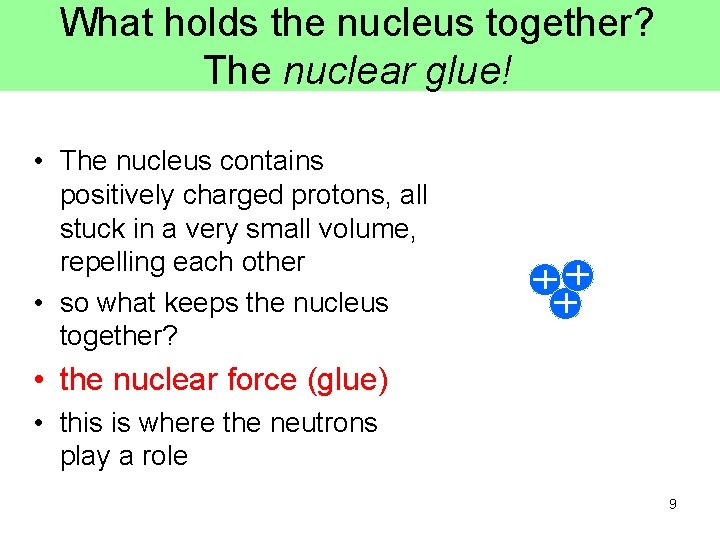 What holds the nucleus together? The nuclear glue!

• The nucleus contains positively charged protons, all stuck in a very small volume, repelling each other

• so what keeps the nucleus together?

• the nuclear force (glue)

• this is where the neutrons play a role

+ + +

9